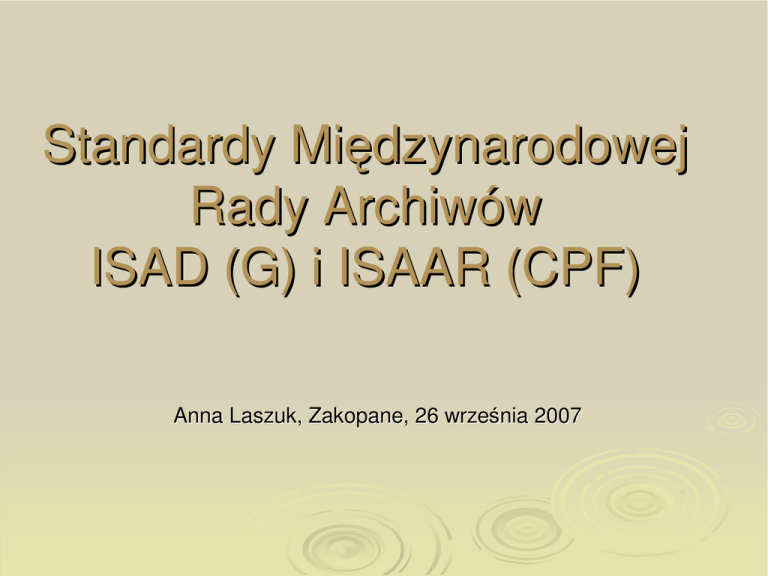 Standardy Międzynarodowej Rady Archiwów
ISAD (G) i ISAAR (CPF)

Anna Laszuk, Zakopane, 26 września 2007